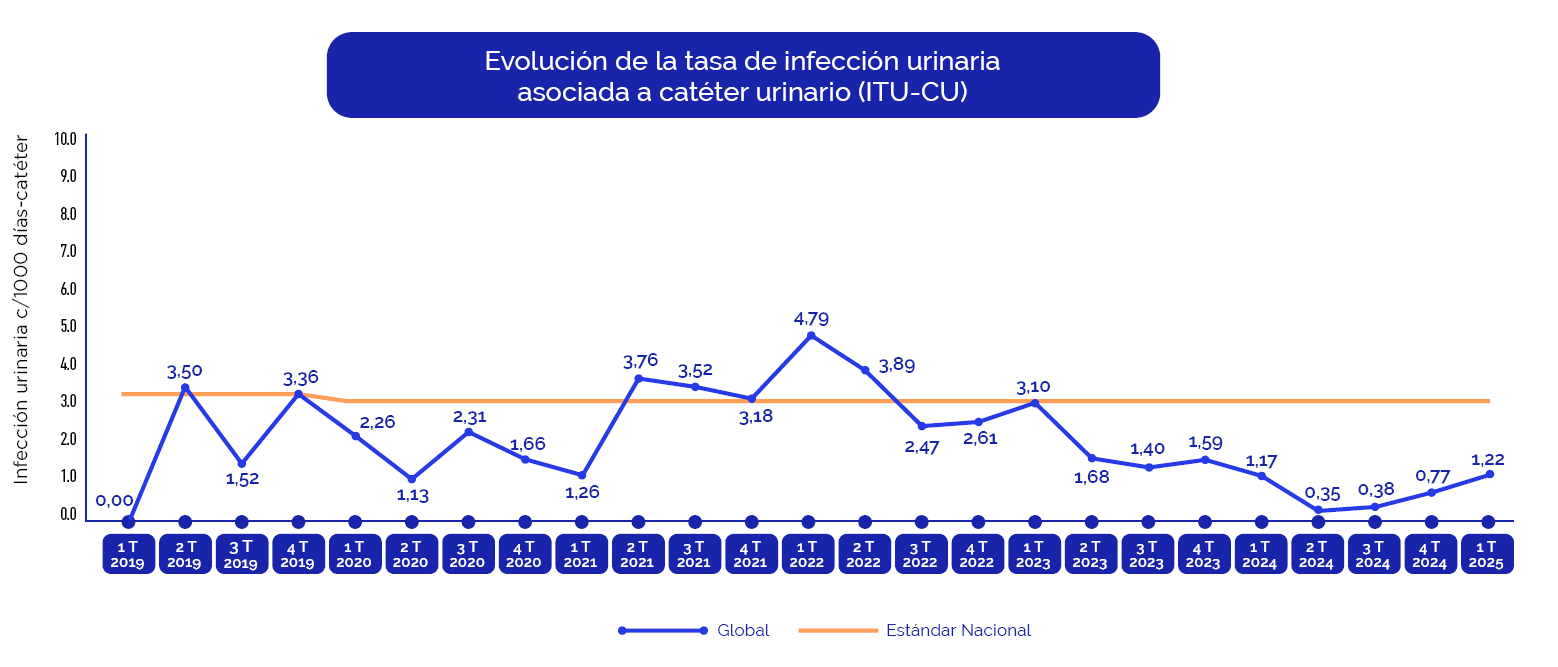 Evolución de la tasa de infección urinaria asociada a catéter urinario (ITU-CU)

Infección urinaria c/1000 días-catéter

10.0
9.0
8.0
7.0
6.0
5.0
4.0
3.0
2.0
1.0
0.0

0,00
3,50
1,52
3,36
2,26
1,13
2,31
1,66
1,26
3,76
3,52
3,18
4,79
3,89
2,47
2,61
3,10
1,68
1,40
1,59
1,17
0,35
0,38
0,77
1,22

1 T 2019
2 T 2019
3 T 2019
4 T 2019
1 T 2020
2 T 2020
3 T 2020
4 T 2020
1 T 2021
2 T 2021
3 T 2021
4 T 2021
1 T 2022
2 T 2022
3 T 2022
4 T 2022
1 T 2023
2 T 2023
3 T 2023
4 T 2023
1 T 2024
2 T 2024
3 T 2024
4 T 2024
1 T 2025

Global
Estándar Nacional